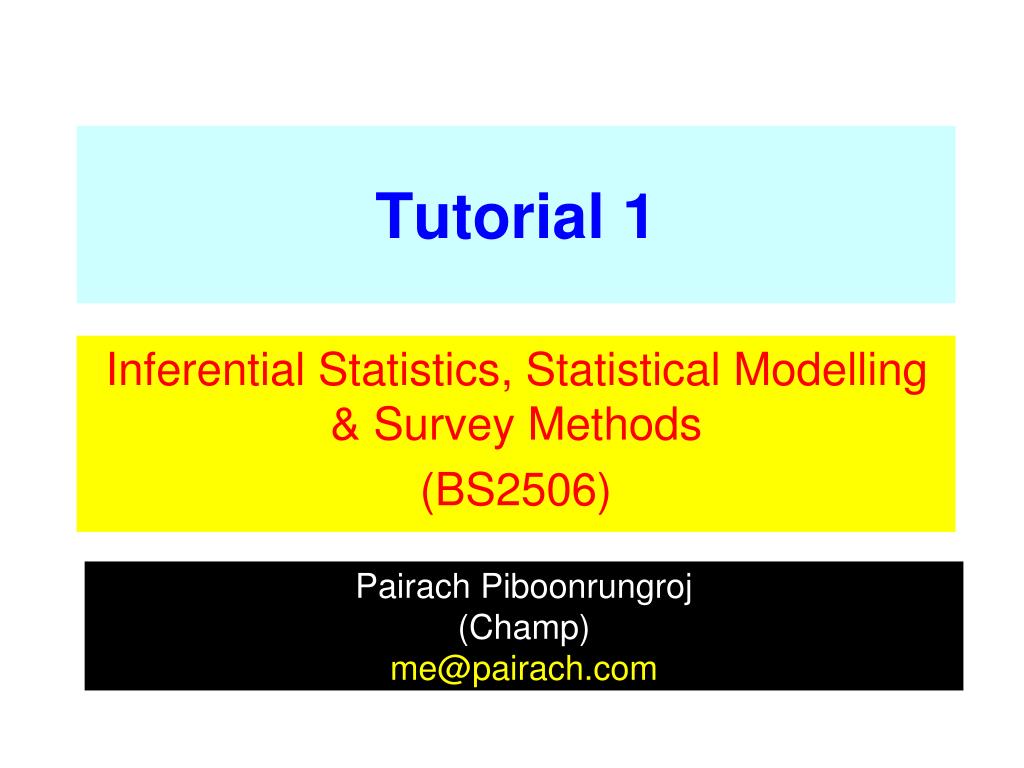 Tutorial 1

Inferential Statistics, Statistical Modelling & Survey Methods

(BS2506)

Pairach Piboonrungroj
(Champ)
me@pairach.com